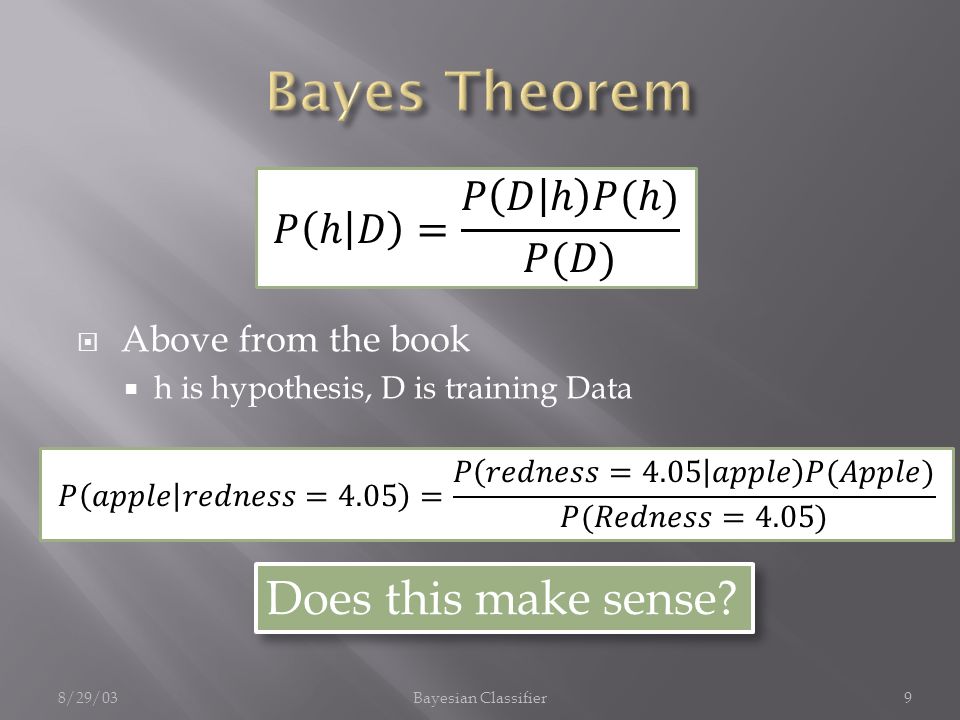 Bayes Theorem

$P(h|D) = \frac{P(D|h)P(h)}{P(D)}$

Above from the book

h is hypothesis, D is training Data

$P(apple|redness = 4.05) = \frac{P(redness = 4.05|apple)P(Apple)}{P(Redness = 4.05)}$

Does this make sense?

8/29/03

Bayesian Classifier

9